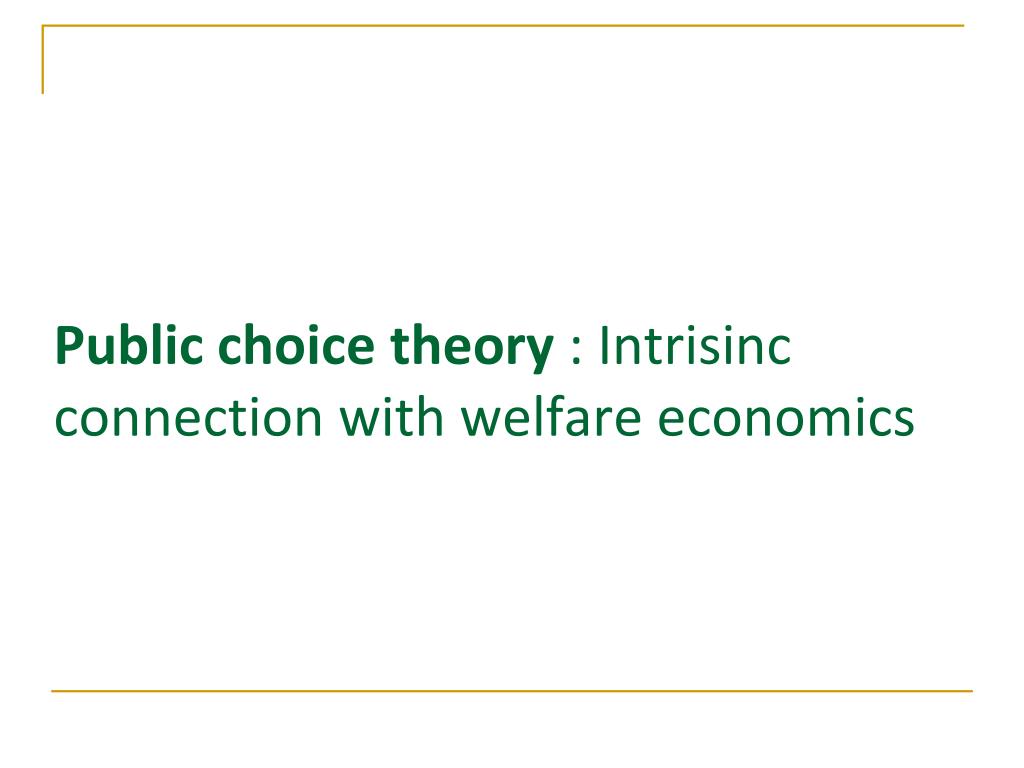 Public choice theory : Intrisinc connection with welfare economics